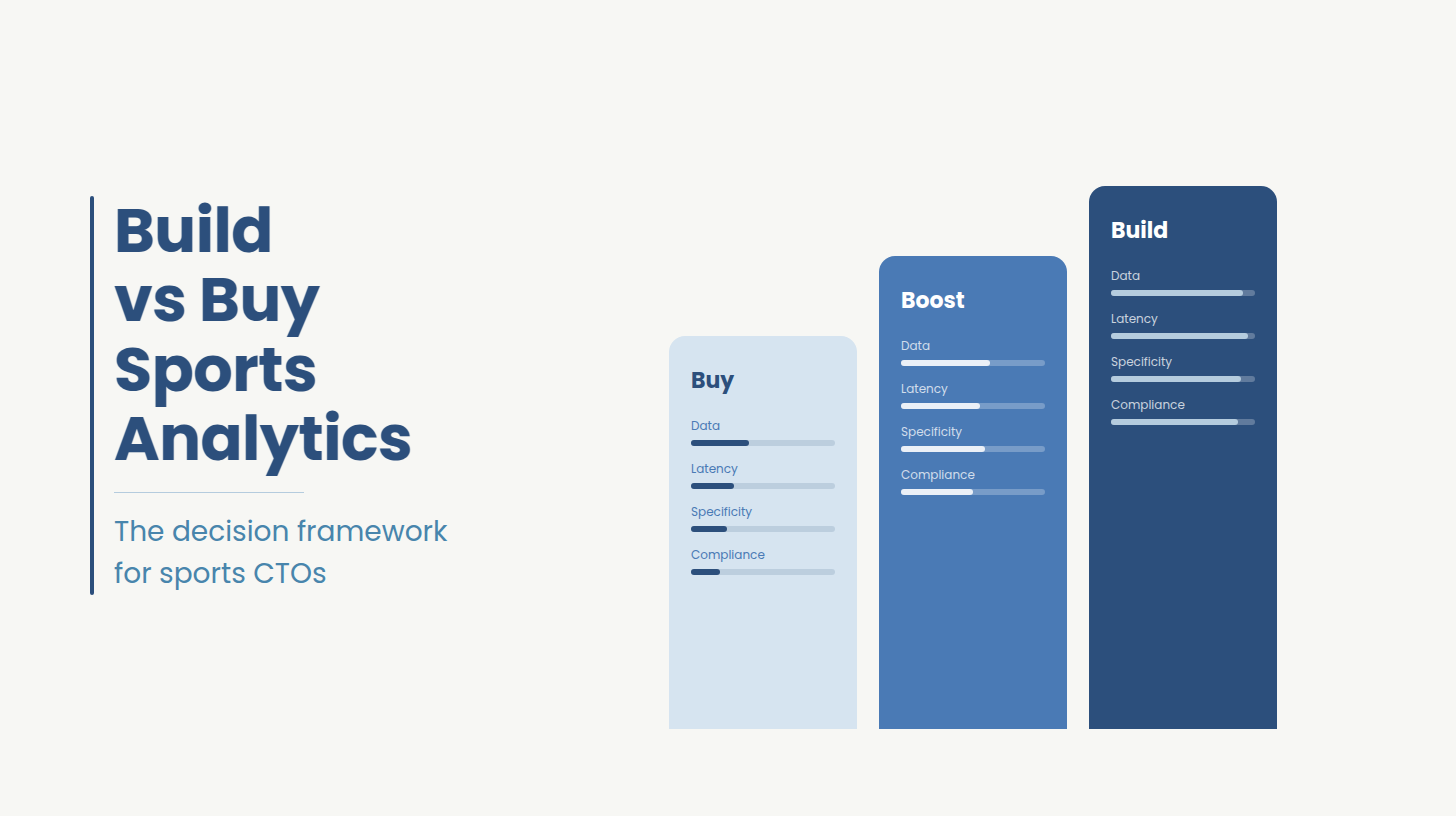 Build vs Buy Sports Analytics

The decision framework for sports CTOs

Buy
Data
Latency
Specificity
Compliance

Boost
Data
Latency
Specificity
Compliance

Build
Data
Latency
Specificity
Compliance